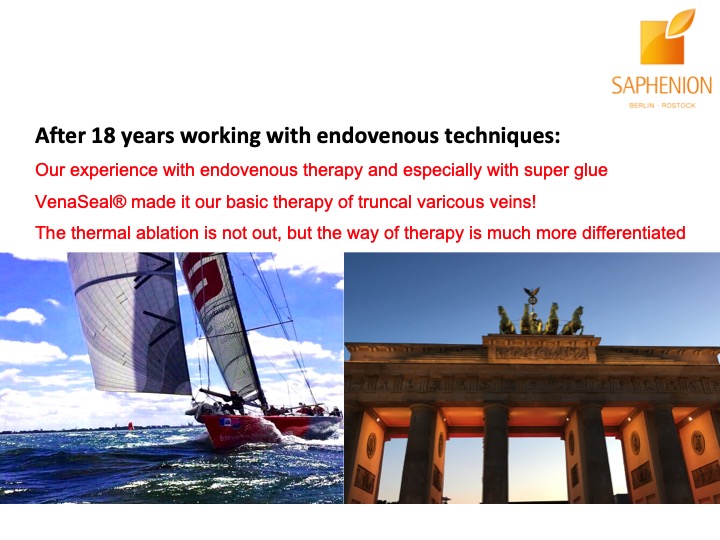 SAPHENION
BERLIN · ROSTOCK

After 18 years working with endovenous techniques:

Our experience with endovenous therapy and especially with super glue VenaSeal® made it our basic therapy of truncal varicous veins!

The thermal ablation is not out, but the way of therapy is much more differentiated